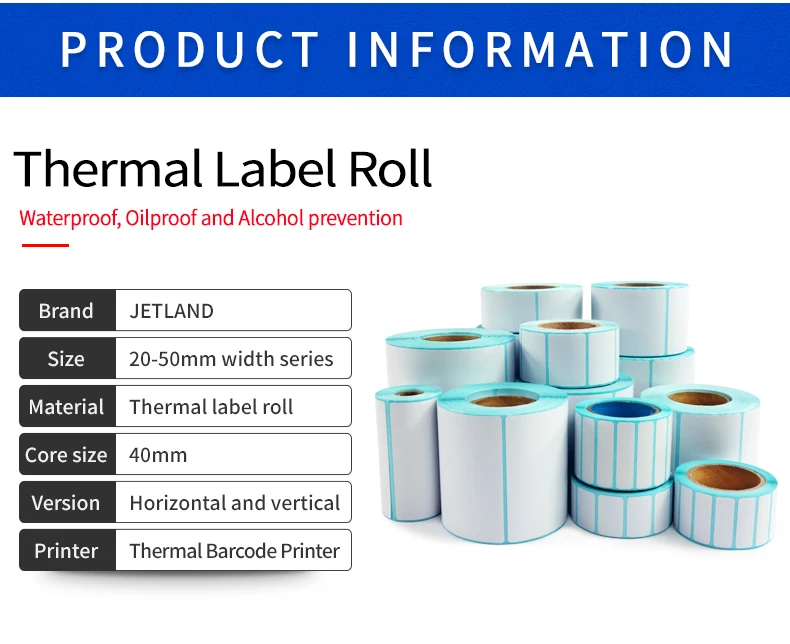 PRODUCT INFORMATION

Thermal Label Roll

Waterproof, Oilproof and Alcohol prevention

| Brand | JETLAND |
|---|---|
| Size | 20-50mm width series |
| Material | Thermal label roll |
| Core size | 40mm |
| Version | Horizontal and vertical |
| Printer | Thermal Barcode Printer |